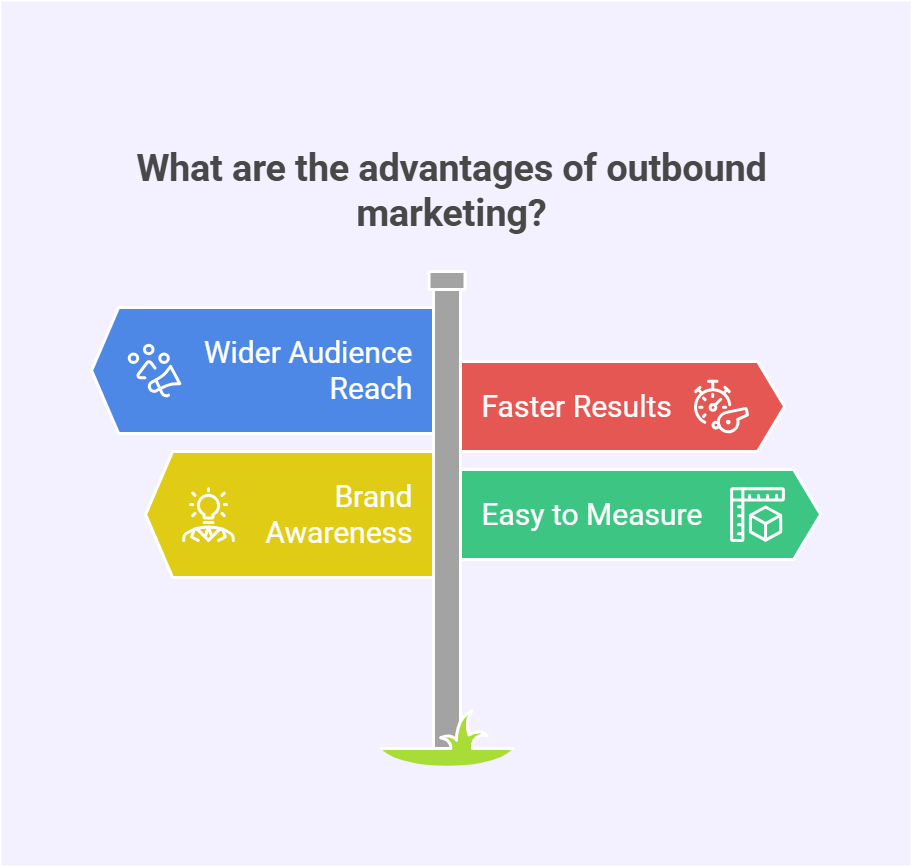 What are the advantages of outbound marketing?

Wider Audience Reach

Faster Results

Brand Awareness

Easy to Measure